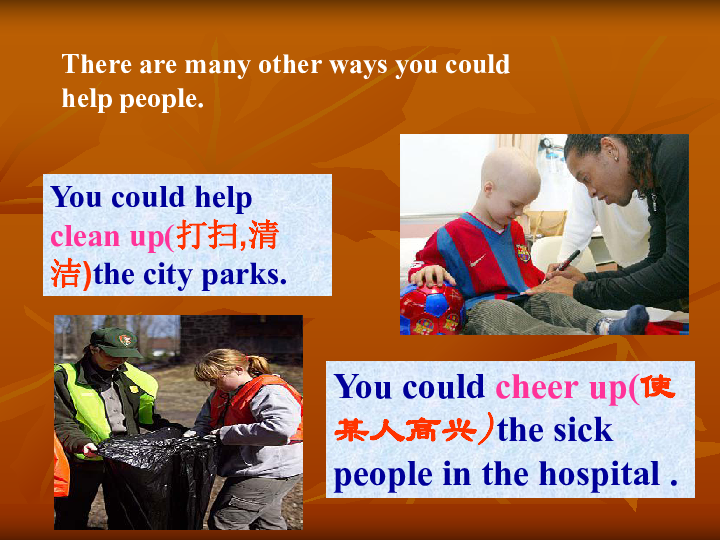 There are many other ways you could help people.

You could help clean up(打扫,清洁)the city parks.

You could cheer up(使某人高兴)the sick people in the hospital .